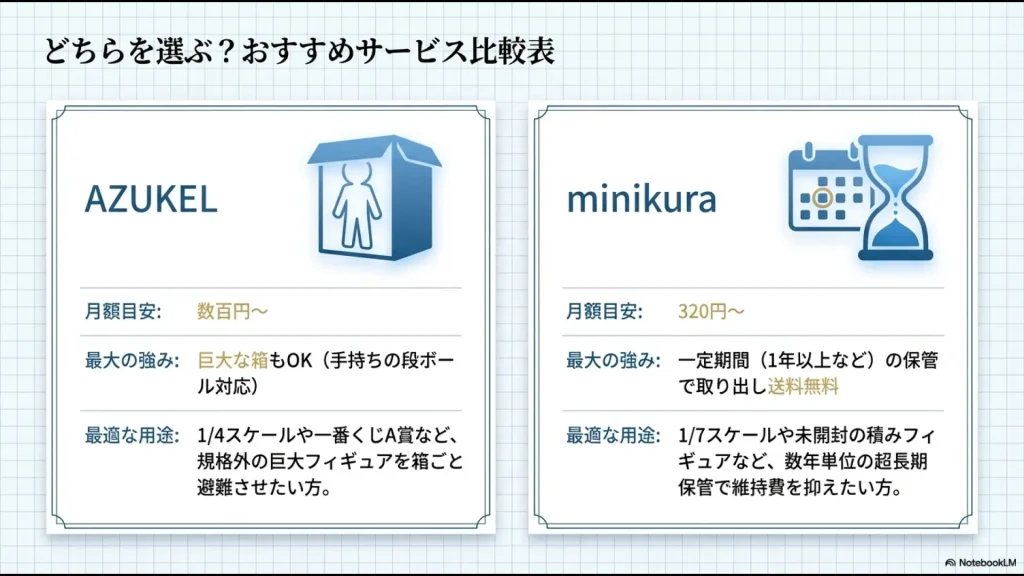 どちらを選ぶ？おすすめサービス比較表

AZUKEL

月額目安: 数百円〜

最大の強み: 巨大な箱もOK（手持ちの段ボール対応）

最適な用途: 1/4スケールや一番くじA賞など、規格外の巨大フィギュアを箱ごと避難させたい方。

minikura

月額目安: 320円〜

最大の強み: 一定期間（1年以上など）の保管で取り出し送料無料

最適な用途: 1/7スケールや未開封の積みフィギュアなど、数年単位の超長期保管で維持費を抑えたい方。

NotebookLM